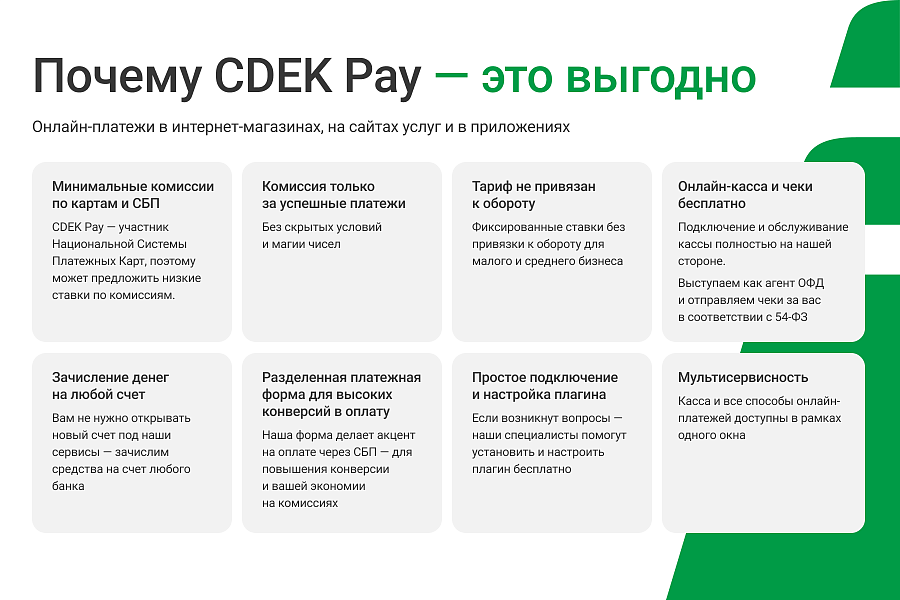 Почему CDEK Pay — это выгодно

Онлайн-платежи в интернет-магазинах, на сайтах услуг и в приложениях

Минимальные комиссии по картам и СБП

CDEK Pay — участник Национальной Системы Платежных Карт, поэтому может предложить низкие ставки по комиссиям.

Комиссия только за успешные платежи

Без скрытых условий и магии чисел

Тариф не привязан к обороту

Фиксированные ставки без привязки к обороту для малого и среднего бизнеса

Онлайн-касса и чеки бесплатно

Подключение и обслуживание кассы полностью на нашей стороне.

Выступаем как агент ОФД и отправляем чеки за вас в соответствии с 54-ФЗ

Зачисление денег на любой счет

Вам не нужно открывать новый счет под наши сервисы — зачислим средства на счет любого банка

Разделенная платежная форма для высоких конверсий в оплату

Наша форма делает акцент на оплате через СБП — для повышения конверсии и вашей экономии на комиссиях

Простое подключение и настройка плагина

Если возникнут вопросы — наши специалисты помогут установить и настроить плагин бесплатно

Мультисервисность

Касса и все способы онлайн-платежей доступны в рамках одного окна